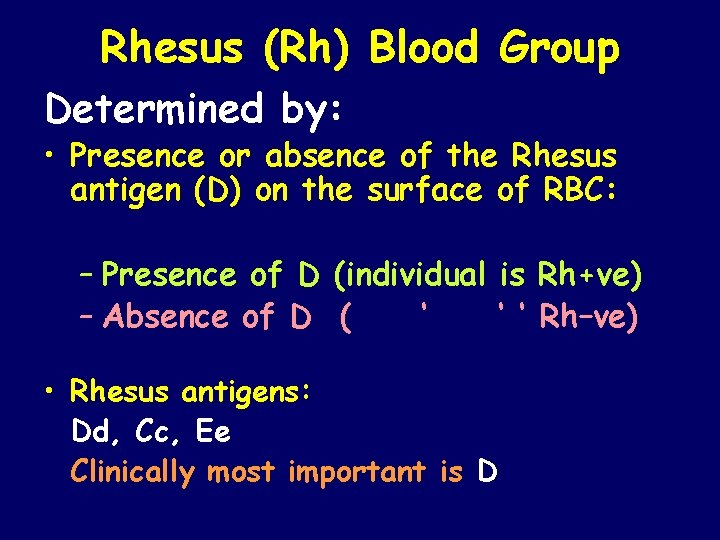 Rhesus (Rh) Blood Group

Determined by:

• Presence or absence of the Rhesus antigen (D) on the surface of RBC:

– Presence of D (individual is Rh+ve)
– Absence of D ( ' ' ' Rh–ve)

• Rhesus antigens:
Dd, Cc, Ee
Clinically most important is D